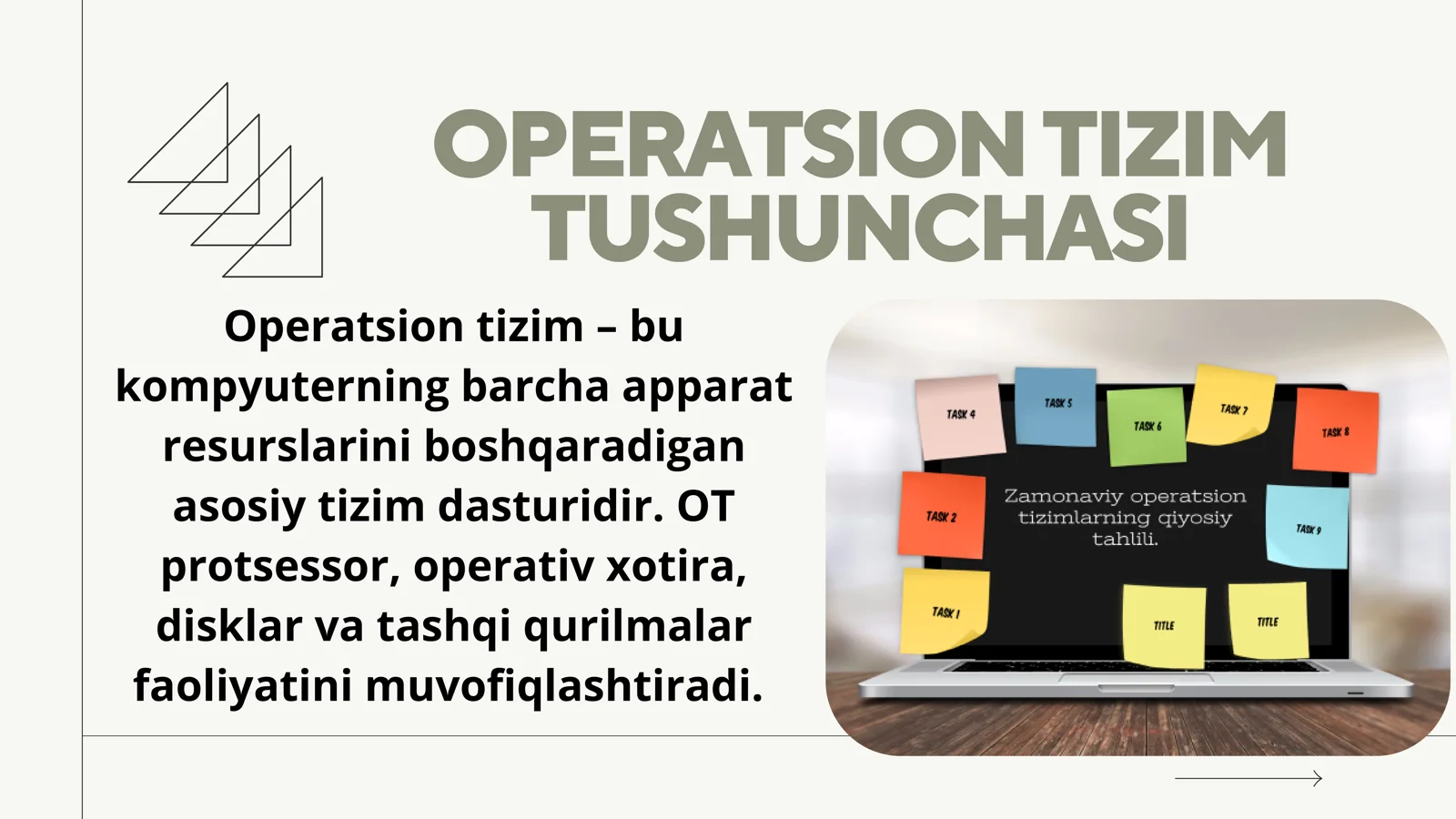 OPERATSION TIZIM TUSHUNCHASI

Operatsion tizim – bu kompyuterning barcha apparat resurslarini boshqaradigan asosiy tizim dasturidir. OT protsessor, operativ xotira, disklar va tashqi qurilmalar faoliyatini muvofiqlashtiradi.

TASK 4
TASK 5
TASK 6
TASK 7
TASK 8
TASK 2
Zamonaviy operatsion tizimlarning qiyosiy tahlili.
TASK 9
TASK 1
TITLE
TITLE